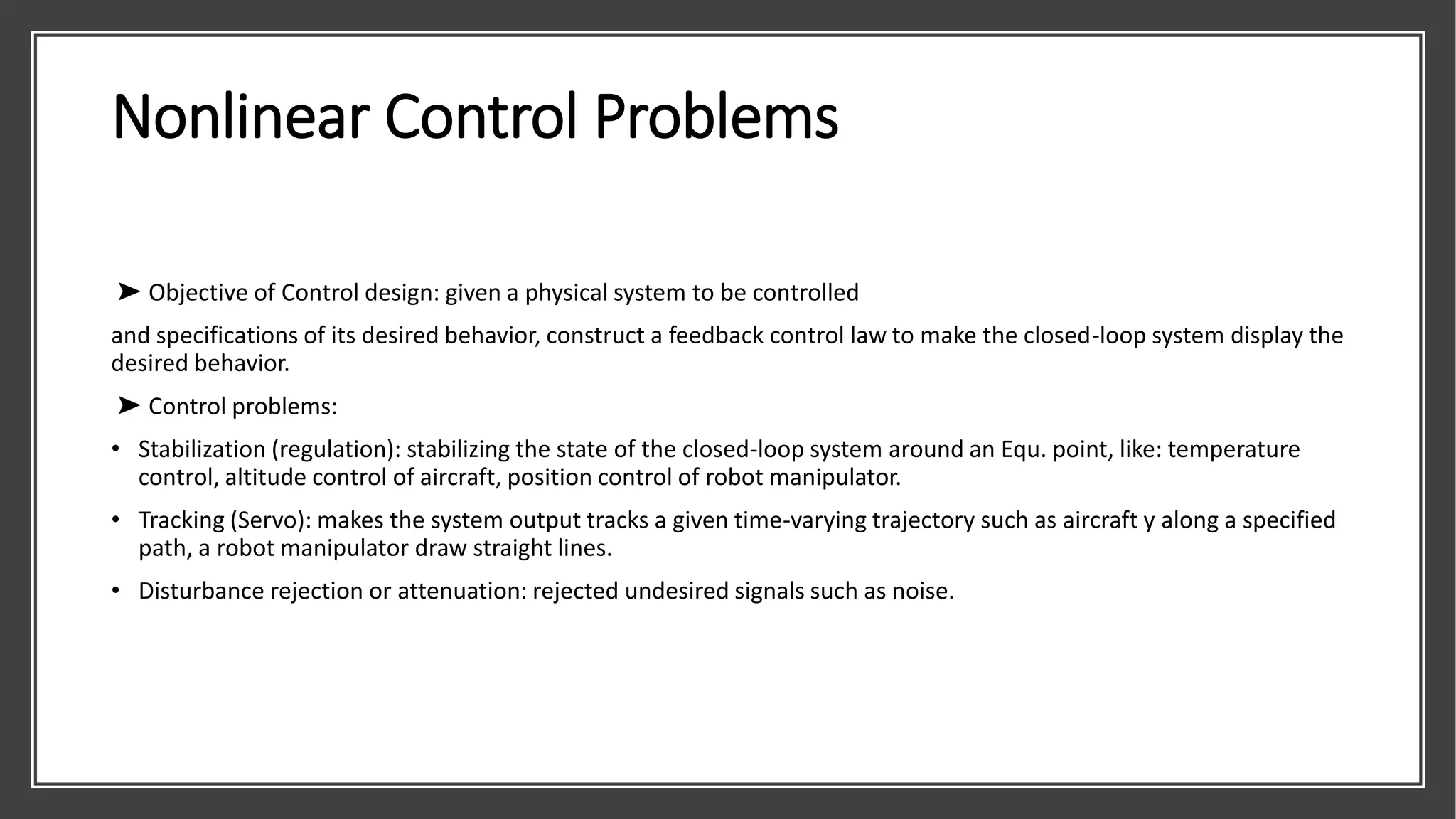 Nonlinear Control Problems

➤ Objective of Control design: given a physical system to be controlled

and specifications of its desired behavior, construct a feedback control law to make the closed-loop system display the desired behavior.

➤ Control problems:

• Stabilization (regulation): stabilizing the state of the closed-loop system around an Equ. point, like: temperature control, altitude control of aircraft, position control of robot manipulator.

• Tracking (Servo): makes the system output tracks a given time-varying trajectory such as aircraft y along a specified path, a robot manipulator draw straight lines.

• Disturbance rejection or attenuation: rejected undesired signals such as noise.